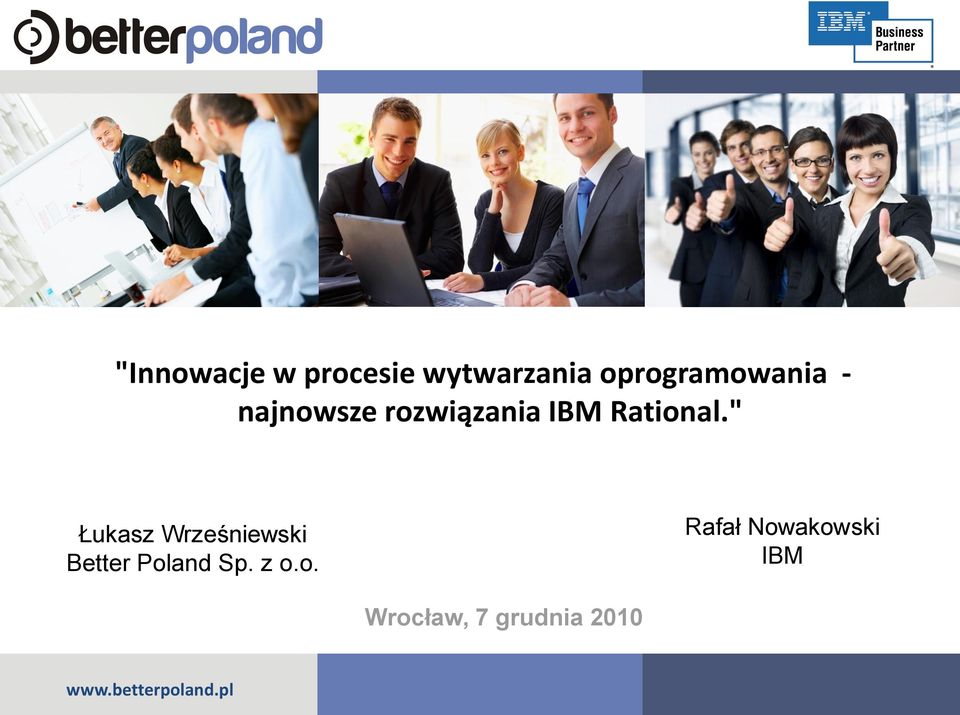 betterpoland

IBM Business Partner

"Innowacje w procesie wytwarzania oprogramowania - najnowsze rozwiązania IBM Rational."

Łukasz Wrześniewski
Better Poland Sp. z o.o.

Rafał Nowakowski
IBM

Wrocław, 7 grudnia 2010

www.betterpoland.pl